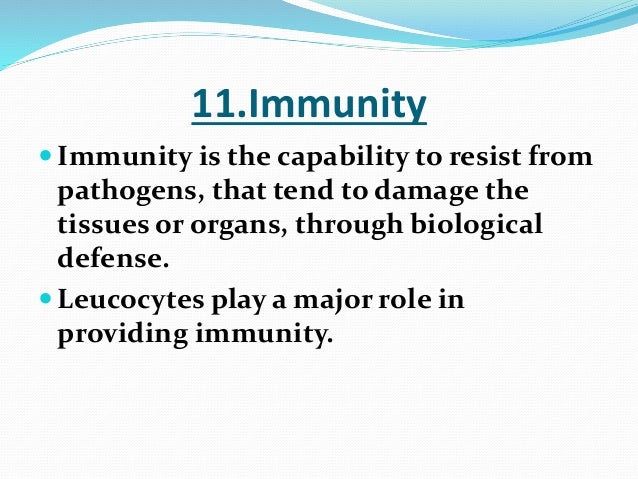 11.Immunity

Immunity is the capability to resist from pathogens, that tend to damage the tissues or organs, through biological defense.

Leucocytes play a major role in providing immunity.